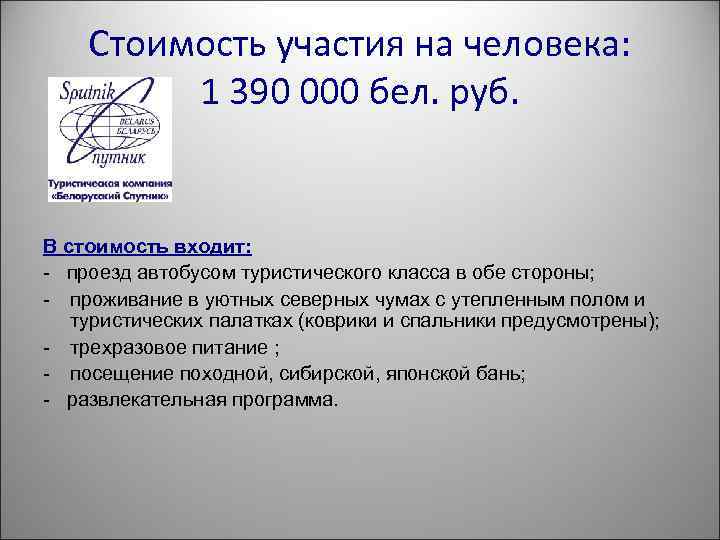 Стоимость участия на человека: 1 390 000 бел. руб.

Sputnik
BELARUS
БЕЛАРУСЬ
Спутник
Туристическая компания «Белорусский Спутник»

В стоимость входит:
- проезд автобусом туристического класса в обе стороны;
- проживание в уютных северных чумах с утепленным полом и туристических палатках (коврики и спальники предусмотрены);
- трехразовое питание ;
- посещение походной, сибирской, японской бань;
- развлекательная программа.